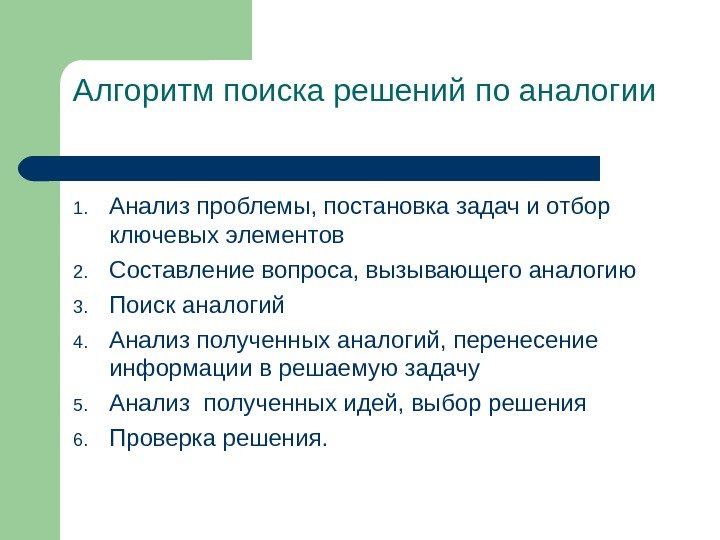 Алгоритм поиска решений по аналогии

1. Анализ проблемы, постановка задач и отбор ключевых элементов
2. Составление вопроса, вызывающего аналогию
3. Поиск аналогий
4. Анализ полученных аналогий, перенесение информации в решаемую задачу
5. Анализ полученных идей, выбор решения
6. Проверка решения.